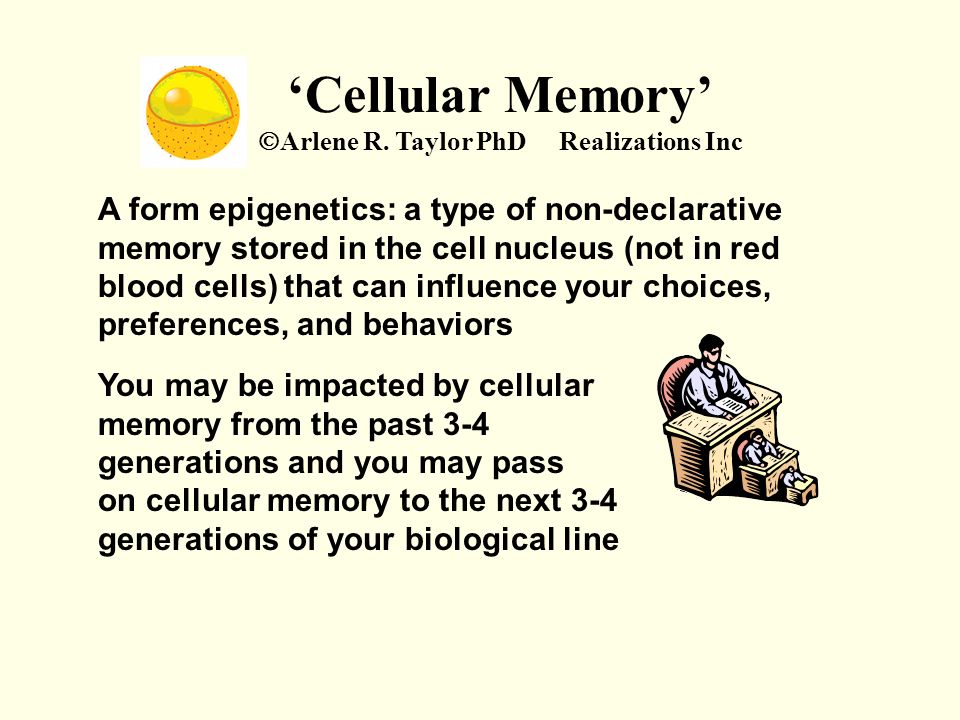 ‘Cellular Memory’
©Arlene R. Taylor PhD Realizations Inc

A form epigenetics: a type of non-declarative memory stored in the cell nucleus (not in red blood cells) that can influence your choices, preferences, and behaviors

You may be impacted by cellular memory from the past 3-4 generations and you may pass on cellular memory to the next 3-4 generations of your biological line